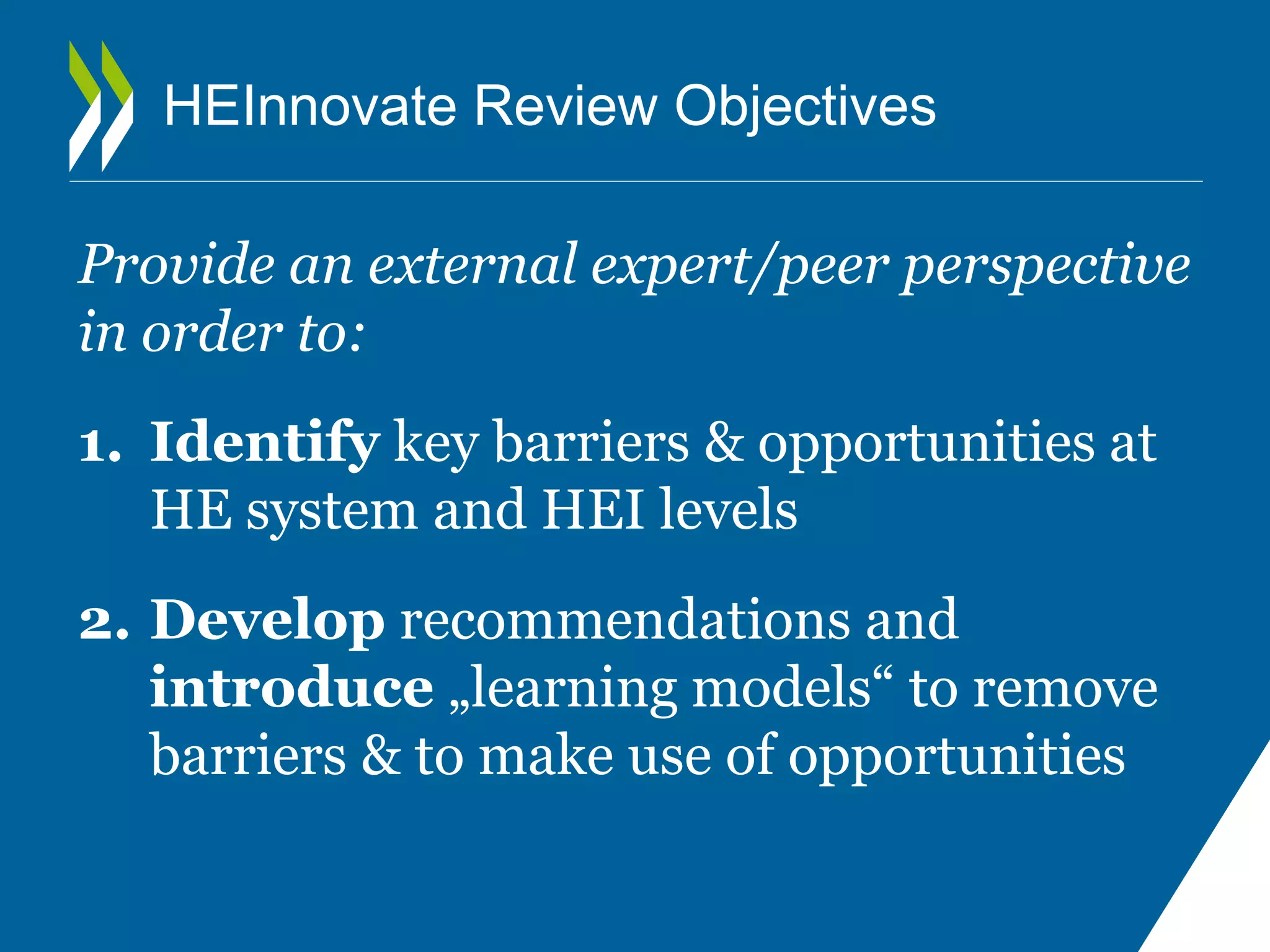 HEInnovate Review Objectives

Provide an external expert/peer perspective in order to:

1. Identify key barriers & opportunities at HE system and HEI levels

2. Develop recommendations and introduce „learning models“ to remove barriers & to make use of opportunities